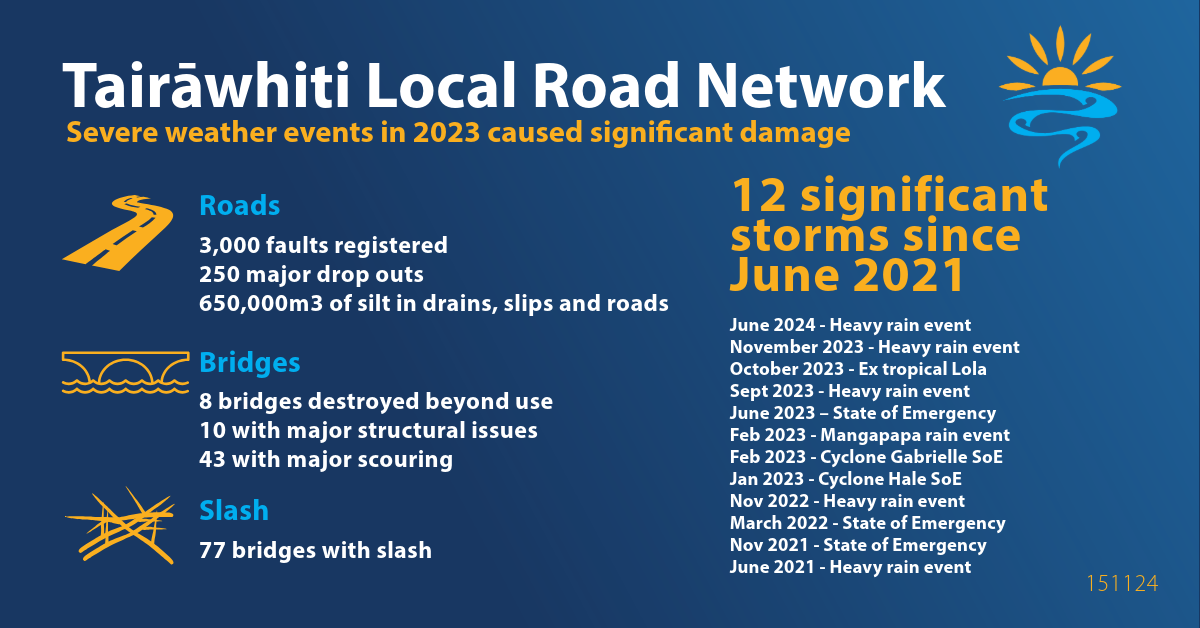 Tairāwhiti Local Road Network
Severe weather events in 2023 caused significant damage

Roads
3,000 faults registered
250 major drop outs
650,000m3 of silt in drains, slips and roads

Bridges
8 bridges destroyed beyond use
10 with major structural issues
43 with major scouring

Slash
77 bridges with slash

12 significant storms since June 2021

June 2024 - Heavy rain event
November 2023 - Heavy rain event
October 2023 - Ex tropical Lola
Sept 2023 - Heavy rain event
June 2023 – State of Emergency
Feb 2023 - Mangapapa rain event
Feb 2023 - Cyclone Gabrielle SoE
Jan 2023 - Cyclone Hale SoE
Nov 2022 - Heavy rain event
March 2022 - State of Emergency
Nov 2021 - State of Emergency
June 2021 - Heavy rain event

151124